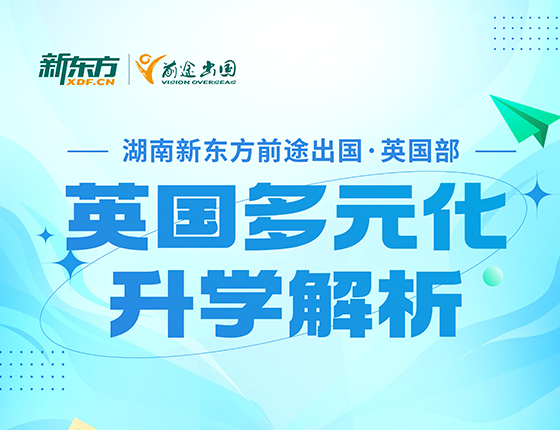 新东方
XDF.CN
前途出国
VISION OVERSEAS

湖南新东方前途出国·英国部

英国多元化
升学解析